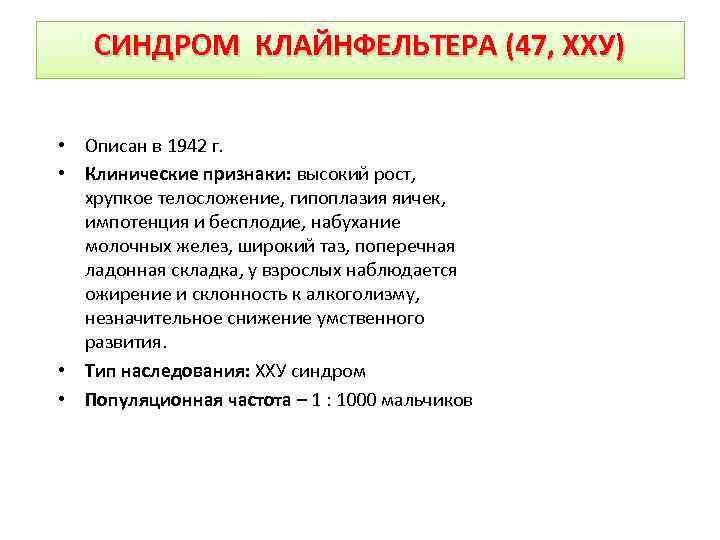 СИНДРОМ КЛАЙНФЕЛЬТЕРА (47, ХХУ)

• Описан в 1942 г.
• **Клинические признаки:** высокий рост, хрупкое телосложение, гипоплазия яичек, импотенция и бесплодие, набухание молочных желез, широкий таз, поперечная ладонная складка, у взрослых наблюдается ожирение и склонность к алкоголизму, незначительное снижение умственного развития.
• **Тип наследования:** ХХУ синдром
• **Популяционная частота** – 1 : 1000 мальчиков